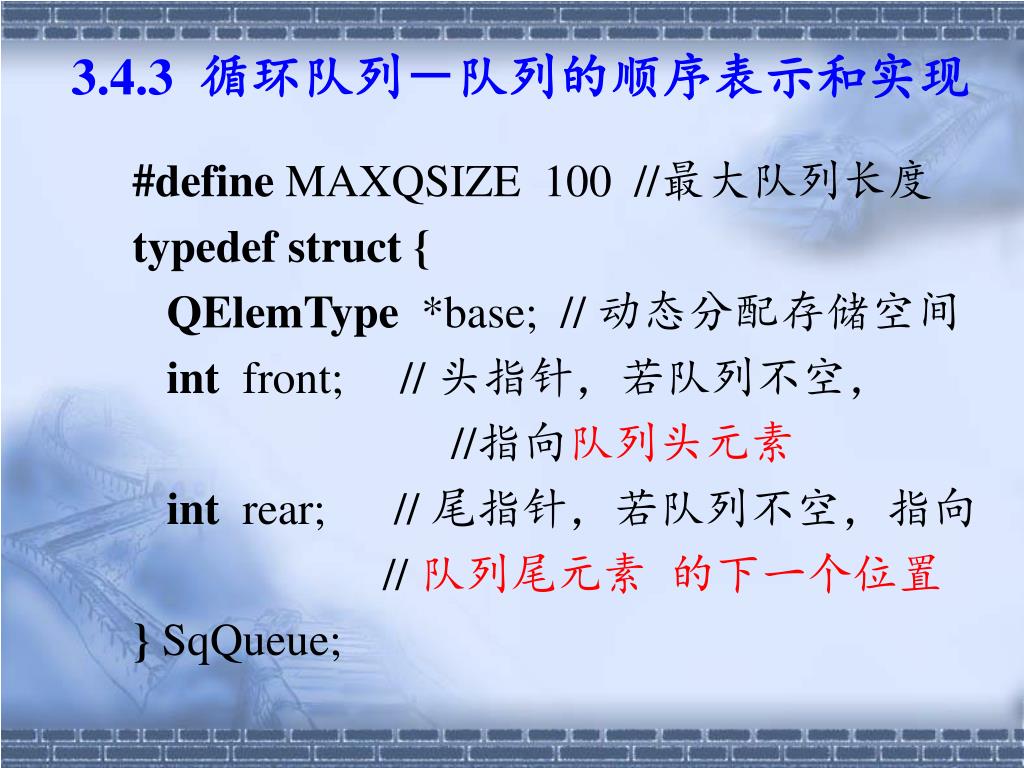 3.4.3 循环队列—队列的顺序表示和实现

#define MAXQSIZE 100 //最大队列长度
typedef struct {
QElemType *base; // 动态分配存储空间
int front; // 头指针，若队列不空，
//指向队列头元素
int rear; // 尾指针，若队列不空，指向
// 队列尾元素 的下一个位置
} SqQueue;